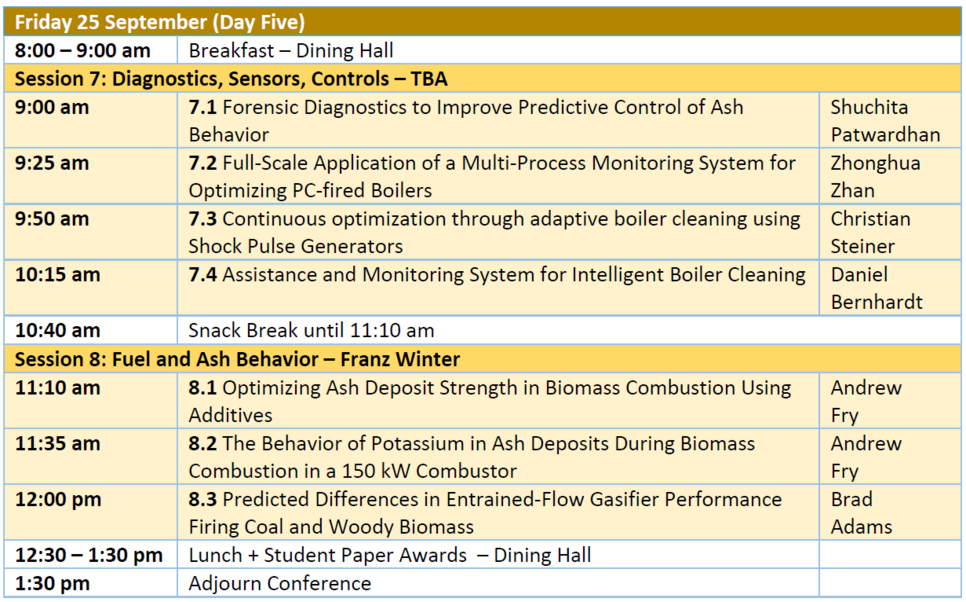 | Friday 25 September (Day Five) | | |
|---|---|---|
| 8:00 – 9:00 am | Breakfast – Dining Hall | |
| Session 7: Diagnostics, Sensors, Controls – TBA | | |
| 9:00 am | 7.1 Forensic Diagnostics to Improve Predictive Control of Ash Behavior | Shuchita Patwardhan |
| 9:25 am | 7.2 Full-Scale Application of a Multi-Process Monitoring System for Optimizing PC-fired Boilers | Zhonghua Zhan |
| 9:50 am | 7.3 Continuous optimization through adaptive boiler cleaning using Shock Pulse Generators | Christian Steiner |
| 10:15 am | 7.4 Assistance and Monitoring System for Intelligent Boiler Cleaning | Daniel Bernhardt |
| 10:40 am | Snack Break until 11:10 am | |
| Session 8: Fuel and Ash Behavior – Franz Winter | | |
| 11:10 am | 8.1 Optimizing Ash Deposit Strength in Biomass Combustion Using Additives | Andrew Fry |
| 11:35 am | 8.2 The Behavior of Potassium in Ash Deposits During Biomass Combustion in a 150 kW Combustor | Andrew Fry |
| 12:00 pm | 8.3 Predicted Differences in Entrained-Flow Gasifier Performance Firing Coal and Woody Biomass | Brad Adams |
| 12:30 – 1:30 pm | Lunch + Student Paper Awards – Dining Hall | |
| 1:30 pm | Adjourn Conference | |